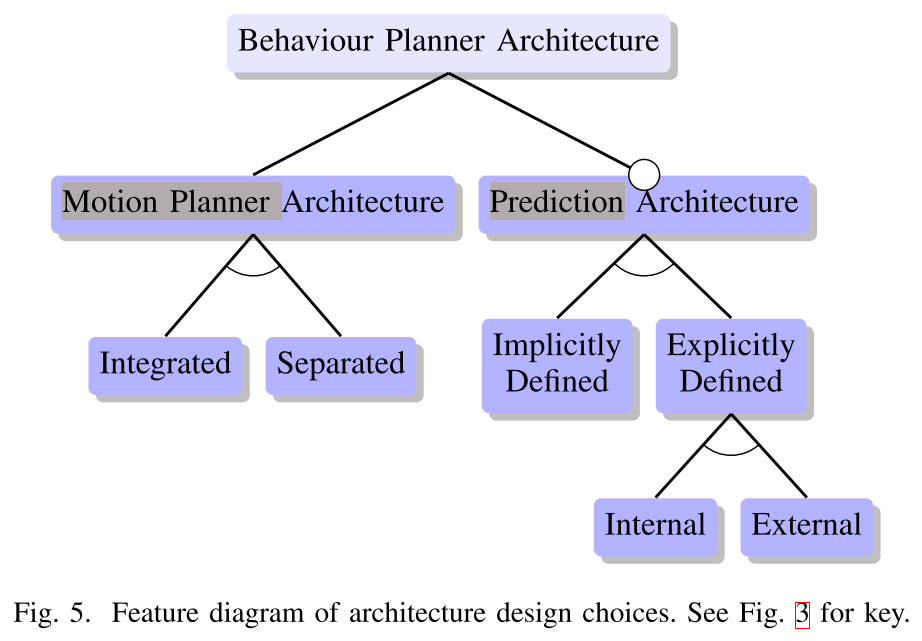 Behaviour Planner Architecture

Motion Planner Architecture

Prediction Architecture

Integrated

Separated

Implicitly Defined

Explicitly Defined

Internal

External

Fig. 5. Feature diagram of architecture design choices. See Fig. 3 for key.